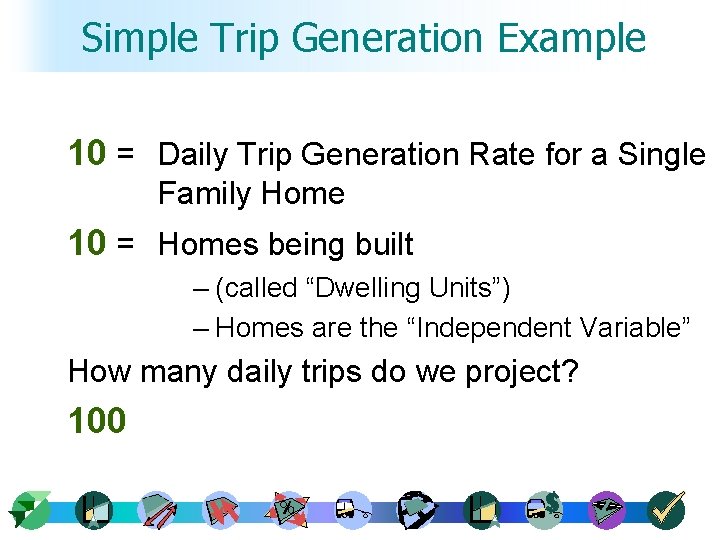 Simple Trip Generation Example

10 = Daily Trip Generation Rate for a Single Family Home

10 = Homes being built

– (called “Dwelling Units”)

– Homes are the “Independent Variable”

How many daily trips do we project?

100